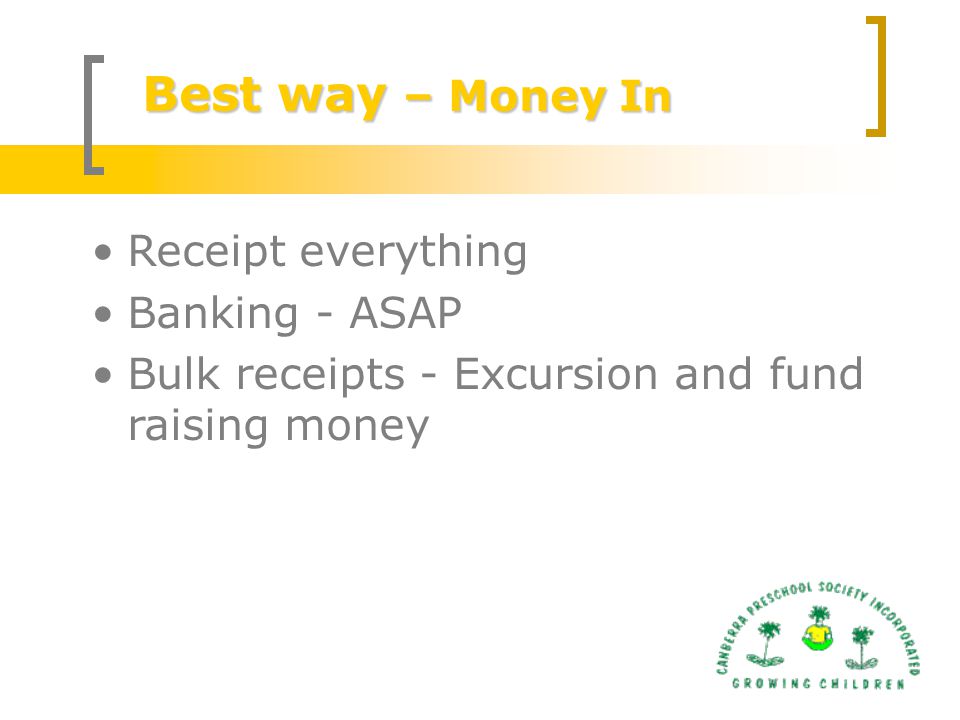 Best way – Money In

• Receipt everything
• Banking - ASAP
• Bulk receipts - Excursion and fund raising money

CANBERRA PRESCHOOL SOCIETY INCORPORATED
GROWING CHILDREN